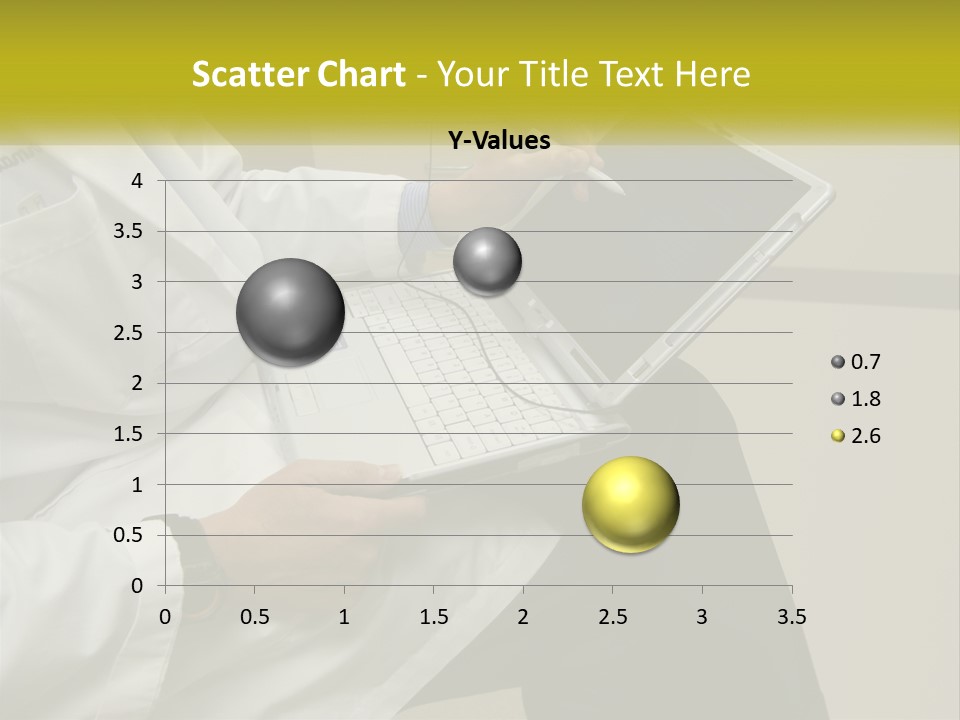 Scatter Chart - Your Title Text Here

Y-Values

4
3.5
3
2.5
2
1.5
1
0.5
0

0 0.5 1 1.5 2 2.5 3 3.5

0.7
1.8
2.6